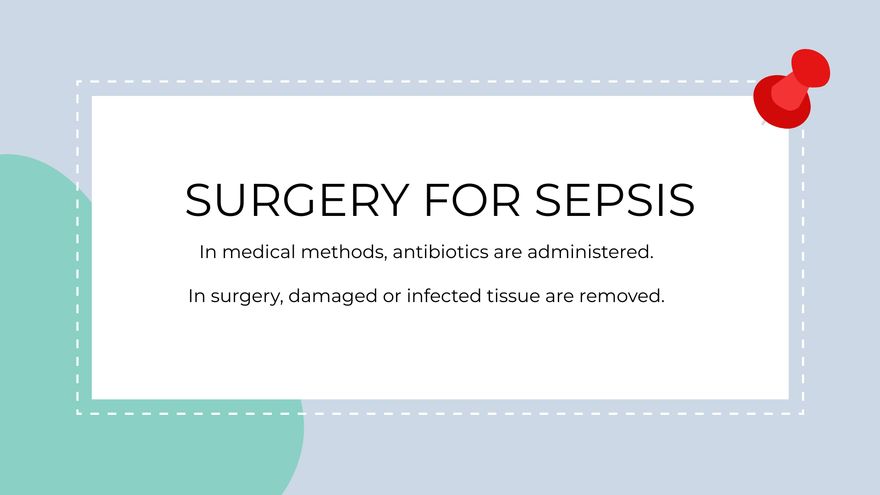 SURGERY FOR SEPSIS

In medical methods, antibiotics are administered.

In surgery, damaged or infected tissue are removed.